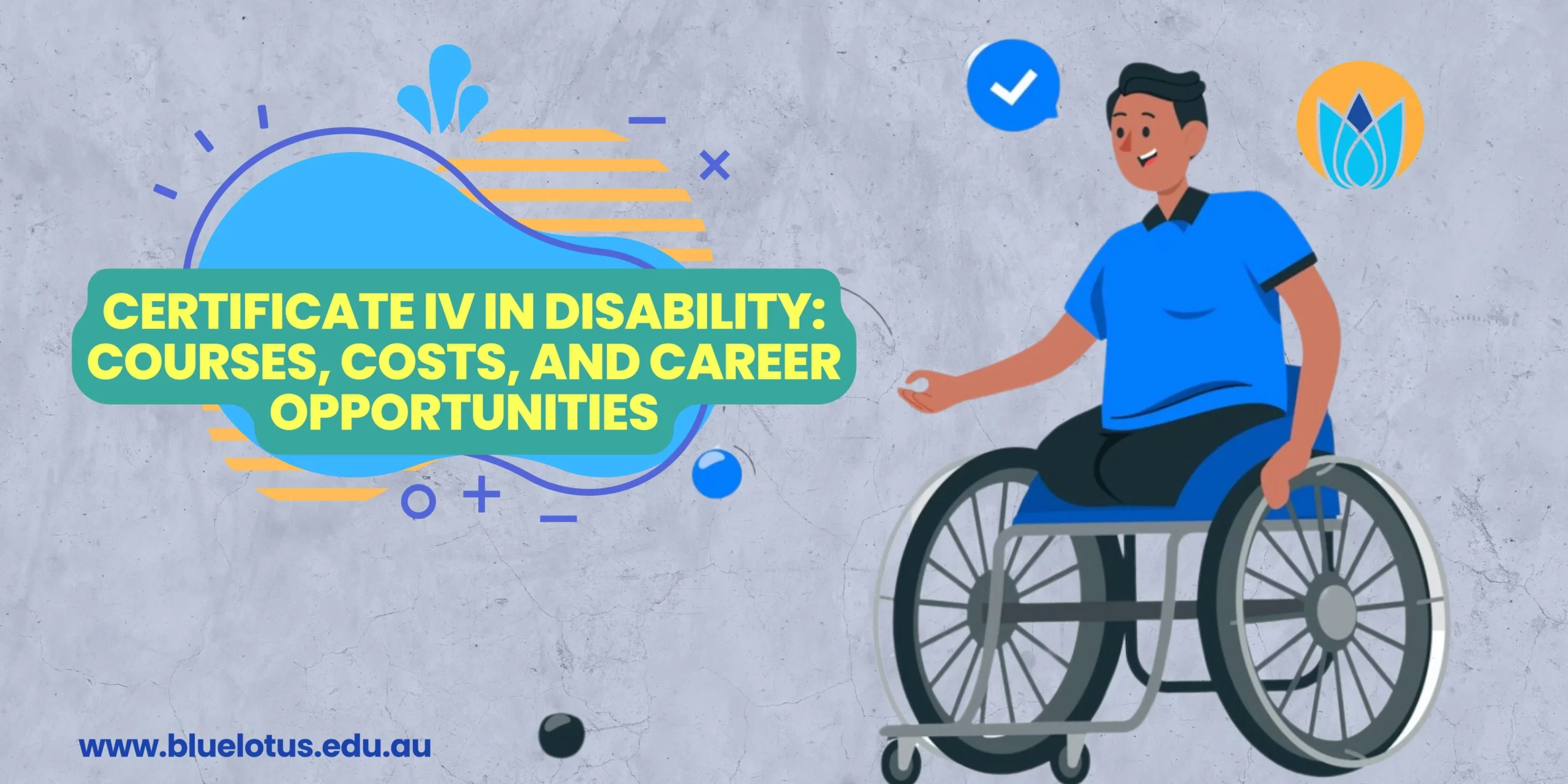 CERTIFICATE IV IN DISABILITY: COURSES, COSTS, AND CAREER OPPORTUNITIES

www.bluelotus.edu.au